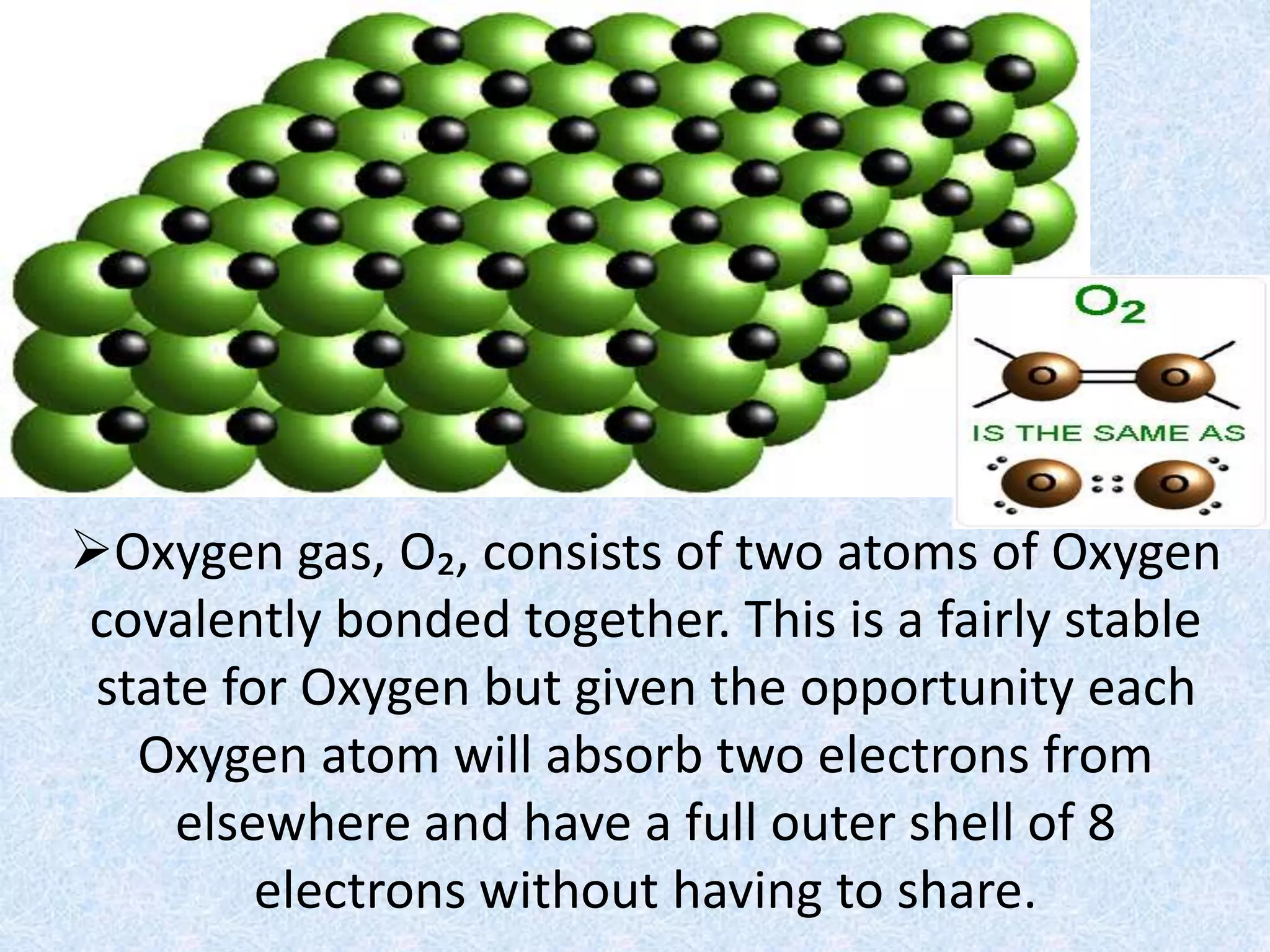 $O_2$

O O

IS THE SAME AS

O O

➢Oxygen gas, $O_2$, consists of two atoms of Oxygen covalently bonded together. This is a fairly stable state for Oxygen but given the opportunity each Oxygen atom will absorb two electrons from elsewhere and have a full outer shell of 8 electrons without having to share.